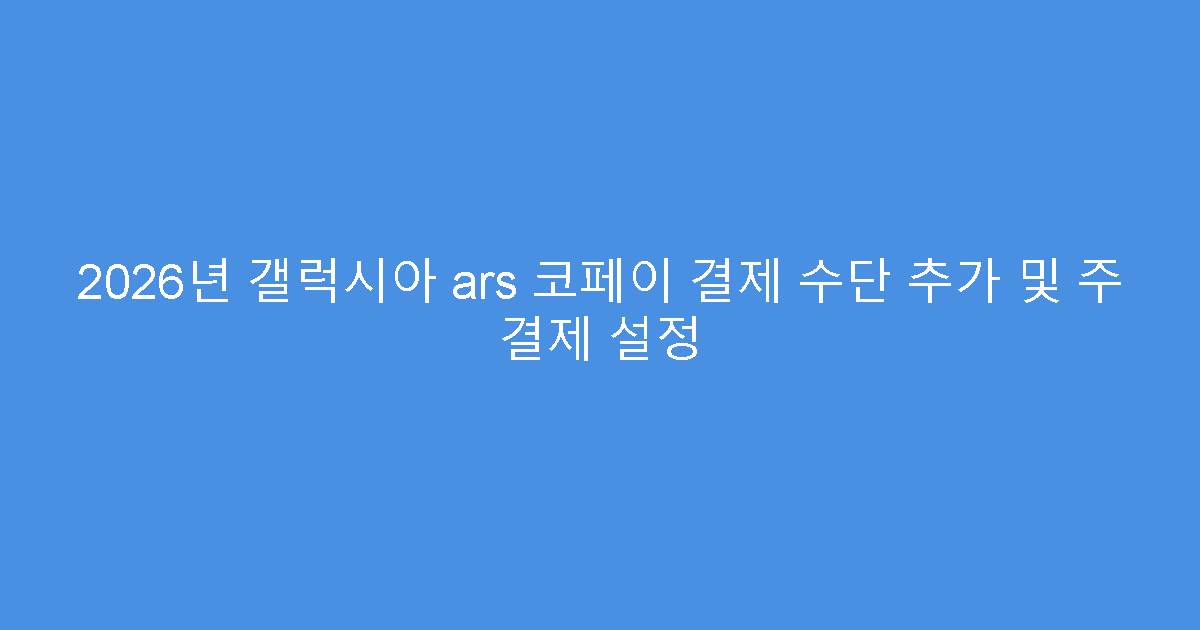 2026년 갤럭시아 ars 코페이 결제 수단 추가 및 주 결제 설정